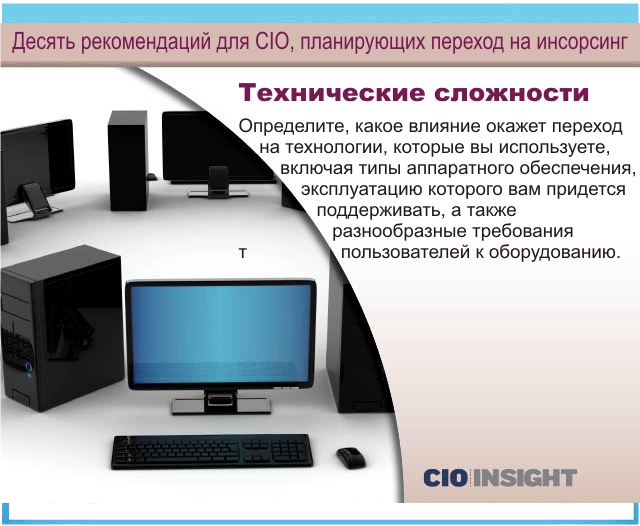 Десять рекомендаций для CIO, планирующих переход на инсорсинг

Технические сложности

Определите, какое влияние окажет переход на технологии, которые вы используете, включая типы аппаратного обеспечения, эксплуатацию которого вам придется поддерживать, а также разнообразные требования т пользователей к оборудованию.

CIO INSIGHT